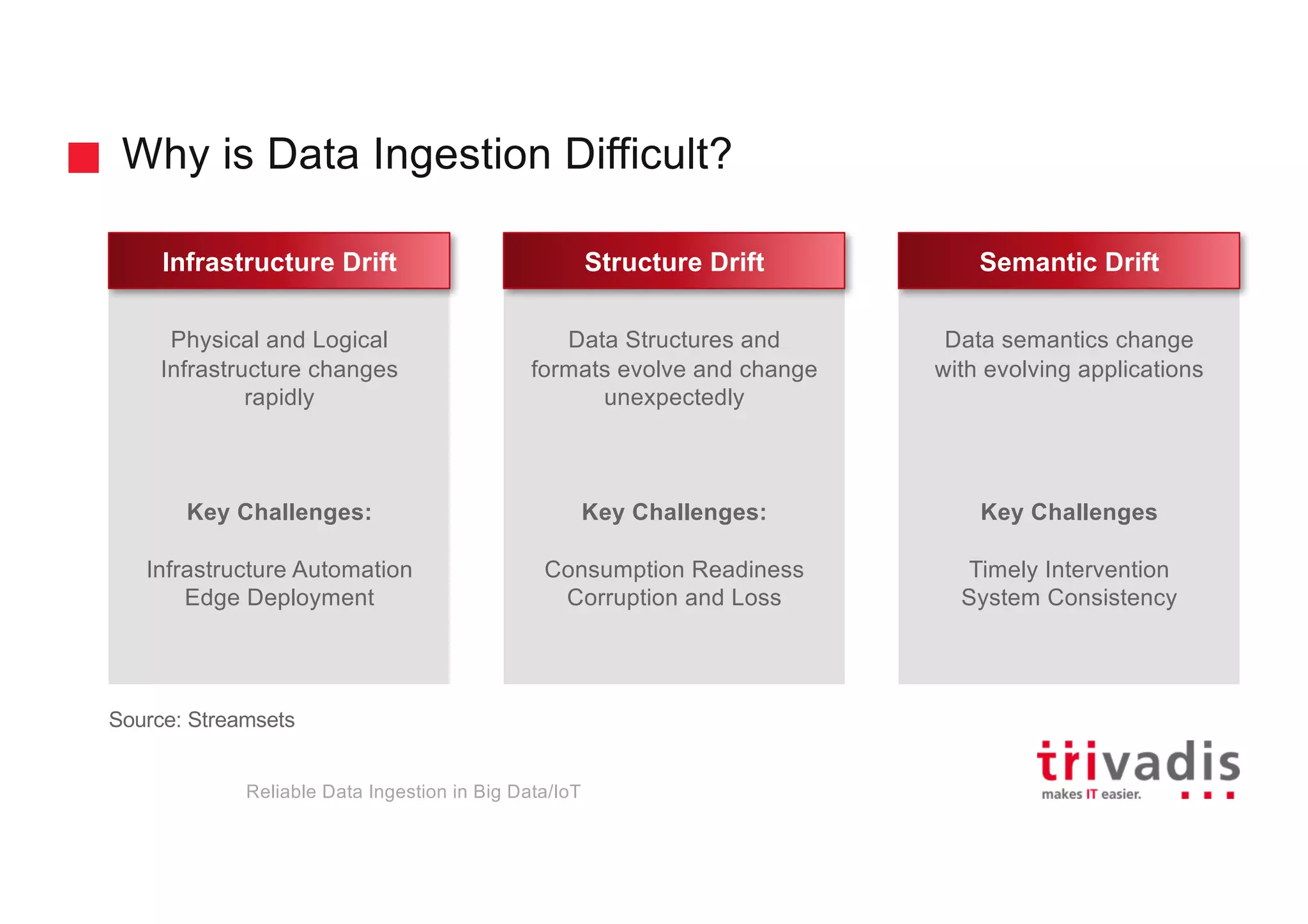 Why is Data Ingestion Difficult?

Infrastructure Drift

Physical and Logical Infrastructure changes rapidly

Key Challenges:

Infrastructure Automation
Edge Deployment

Structure Drift

Data Structures and formats evolve and change unexpectedly

Key Challenges:

Consumption Readiness
Corruption and Loss

Semantic Drift

Data semantics change with evolving applications

Key Challenges

Timely Intervention
System Consistency

Source: Streamsets

Reliable Data Ingestion in Big Data/IoT

trivadis
makes IT easier.